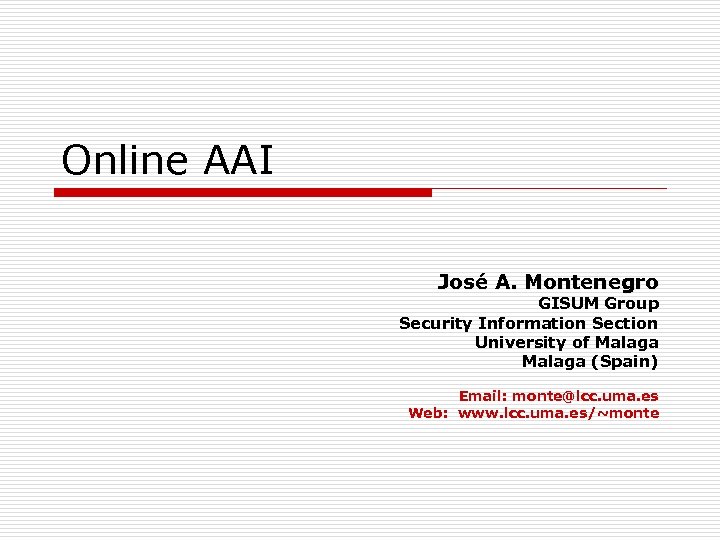 Online AAI

José A. Montenegro
GISUM Group
Security Information Section
University of Malaga
Malaga (Spain)

Email: monte@lcc.uma.es
Web: www.lcc.uma.es/~monte